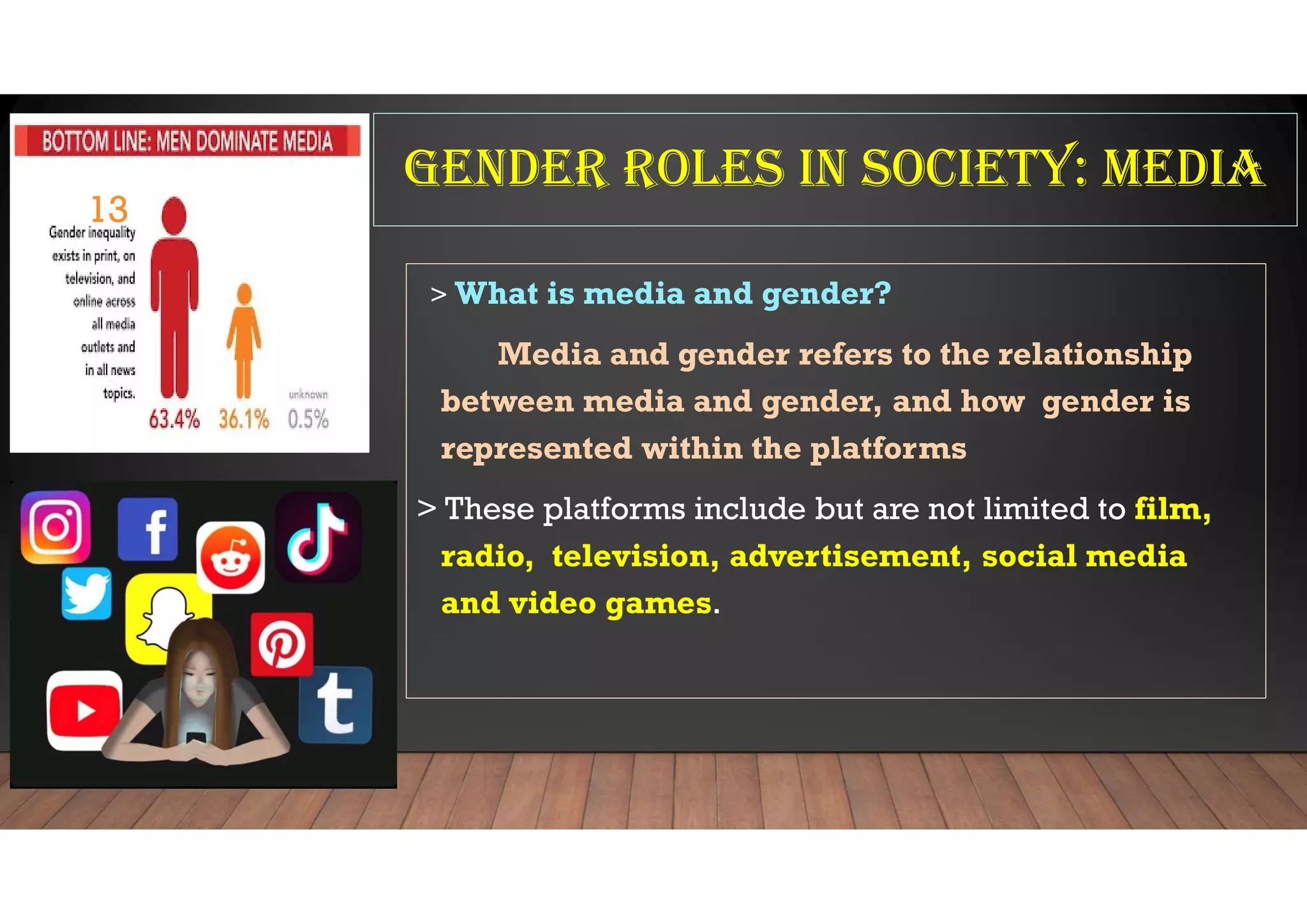 BOTTOM LINE: MEN DOMINATE MEDIA

13

Gender inequality exists in print, on television, and online across all media outlets and in all news topics.

unknown

63.4% 36.1% 0.5%

GENDER ROLES IN SOCIETY: MEDIA

> What is media and gender?

Media and gender refers to the relationship between media and gender, and how gender is represented within the platforms

> These platforms include but are not limited to film, radio, television, advertisement, social media and video games.